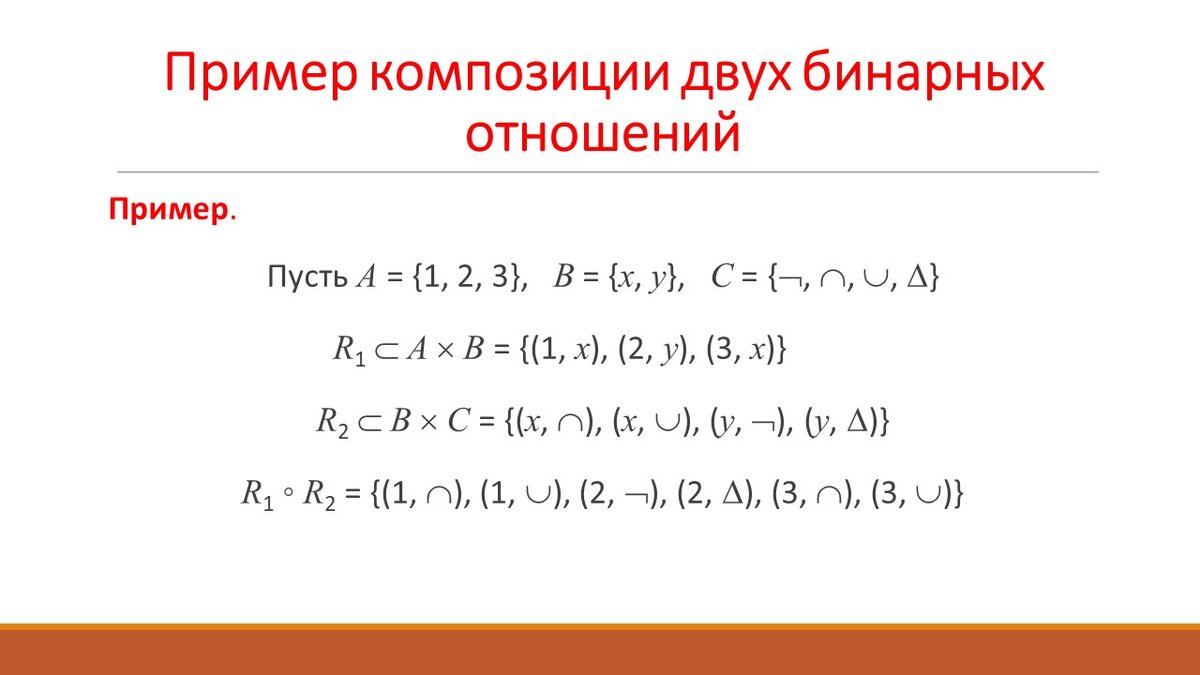 Пример композиции двух бинарных отношений

Пример.

Пусть $A = \{1, 2, 3\}$, $B = \{x, y\}$, $C = \{\neg, \cap, \cup, \Delta\}$

$R_1 \subset A \times B = \{(1, x), (2, y), (3, x)\}$

$R_2 \subset B \times C = \{(x, \cap), (x, \cup), (y, \neg), (y, \Delta)\}$

$R_1 \circ R_2 = \{(1, \cap), (1, \cup), (2, \neg), (2, \Delta), (3, \cap), (3, \cup)\}$